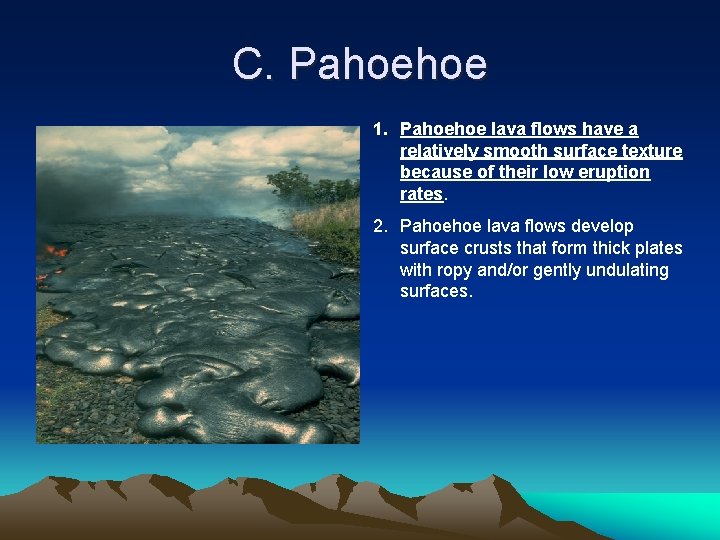 C. Pahoehoe

1. Pahoehoe lava flows have a relatively smooth surface texture because of their low eruption rates.

2. Pahoehoe lava flows develop surface crusts that form thick plates with ropy and/or gently undulating surfaces.